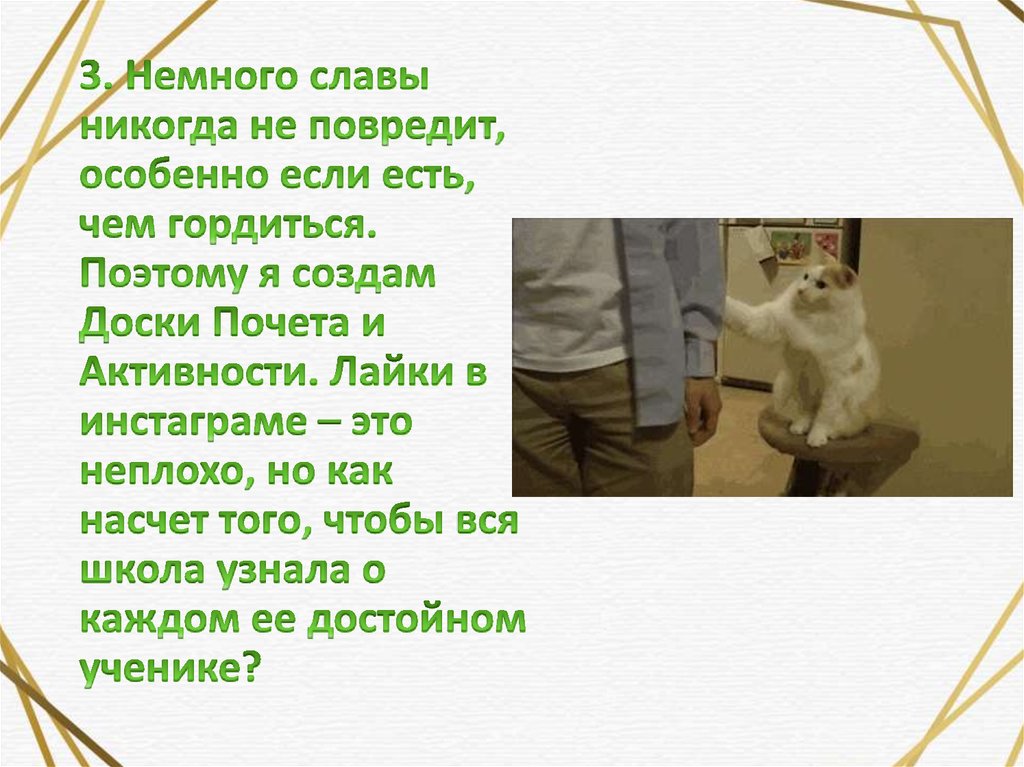 3. Немного славы никогда не повредит, особенно если есть, чем гордиться. Поэтому я создам Доски Почета и Активности. Лайки в инстаграме – это неплохо, но как насчет того, чтобы вся школа узнала о каждом ее достойном ученике?